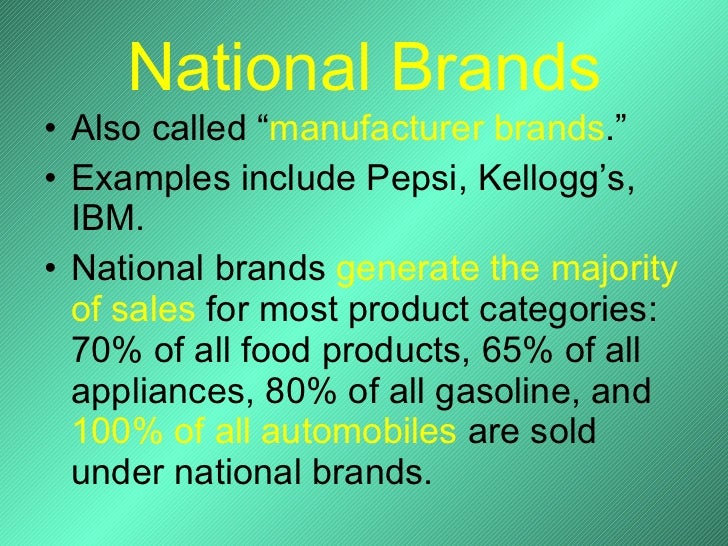 National Brands

• Also called “manufacturer brands.”

• Examples include Pepsi, Kellogg’s, IBM.

• National brands generate the majority of sales for most product categories: 70% of all food products, 65% of all appliances, 80% of all gasoline, and 100% of all automobiles are sold under national brands.